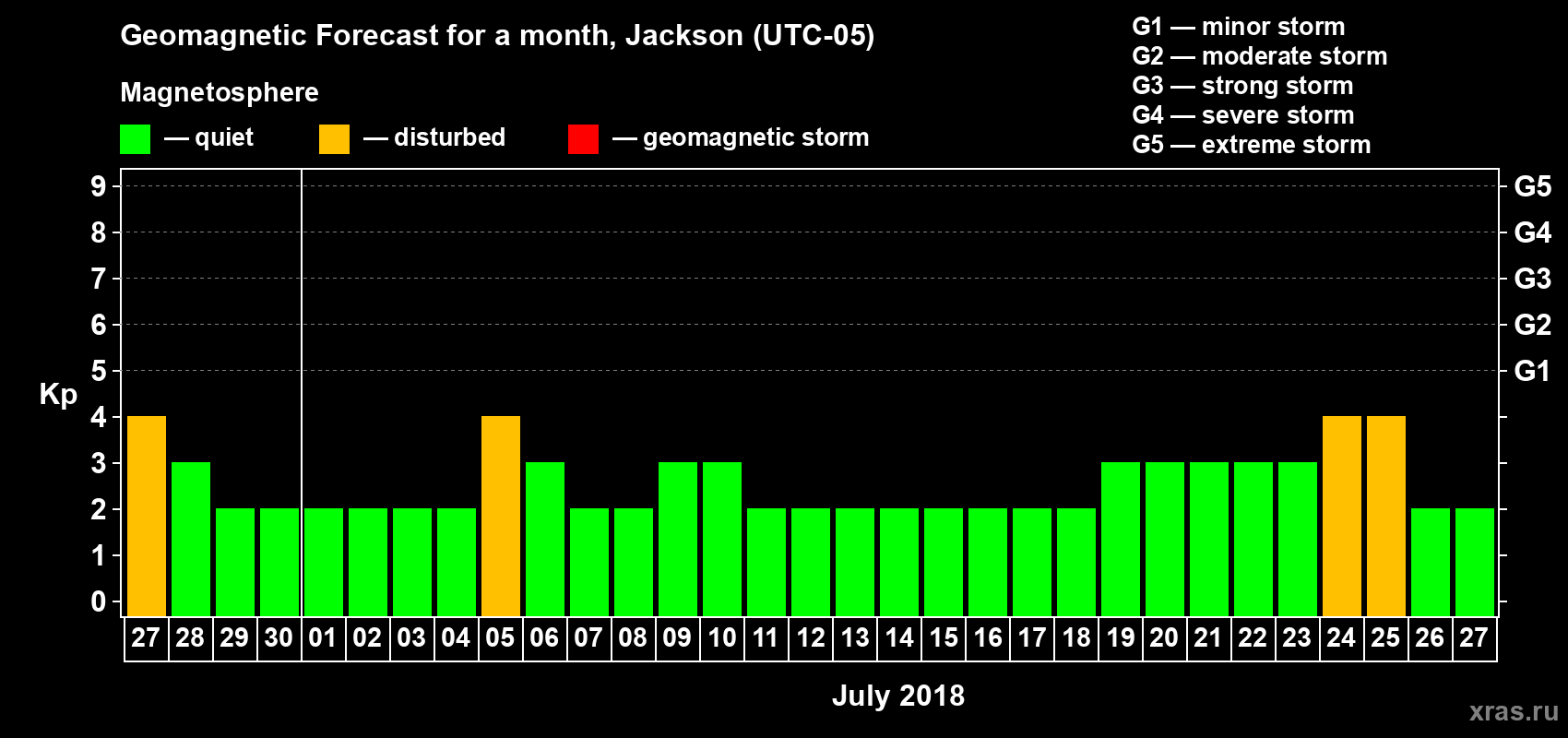 Geomagnetic Forecast for a month, Jackson (UTC-05)

Magnetosphere

— quiet — disturbed — geomagnetic storm

G1 — minor storm
G2 — moderate storm
G3 — strong storm
G4 — severe storm
G5 — extreme storm

Kp

9 8 7 6 5 4 3 2 1 0

G5 G4 G3 G2 G1

27 28 29 30 01 02 03 04 05 06 07 08 09 10 11 12 13 14 15 16 17 18 19 20 21 22 23 24 25 26 27

July 2018

xras.ru